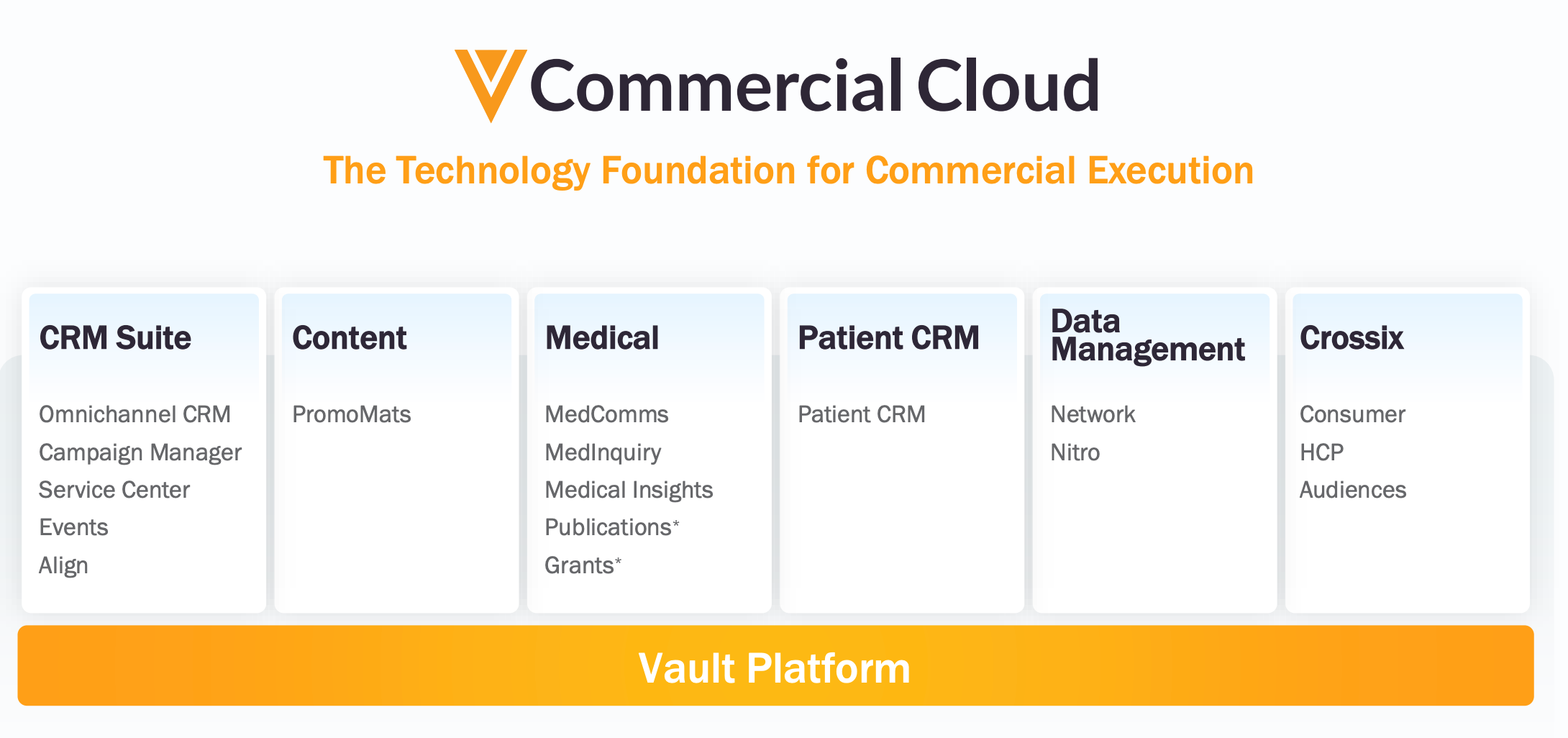 Commercial Cloud

The Technology Foundation for Commercial Execution

CRM Suite
Omnichannel CRM
Campaign Manager
Service Center
Events
Align

Content
PromoMats

Medical
MedComms
MedInquiry
Medical Insights
Publications*
Grants*

Patient CRM
Patient CRM

Data Management
Network
Nitro

Crossix
Consumer
HCP
Audiences

Vault Platform